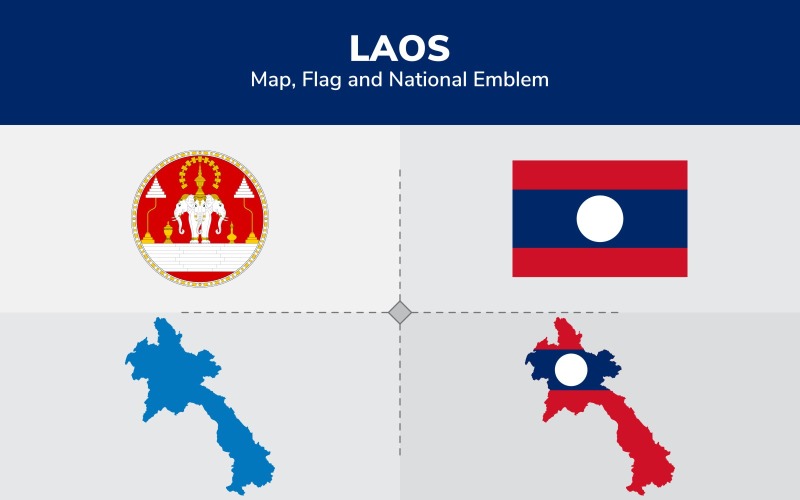 LAOS
Map, Flag and National Emblem